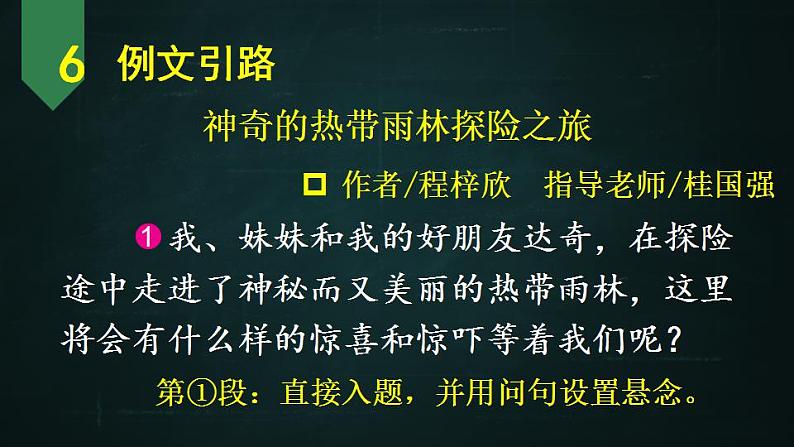 6 例文引路

神奇的热带雨林探险之旅

□ 作者/程梓欣　指导老师/桂国强

❶我、妹妹和我的好朋友达奇，在探险途中走进了神秘而又美丽的热带雨林，这里将会有什么样的惊喜和惊吓等着我们呢？

第①段：直接入题，并用问句设置悬念。